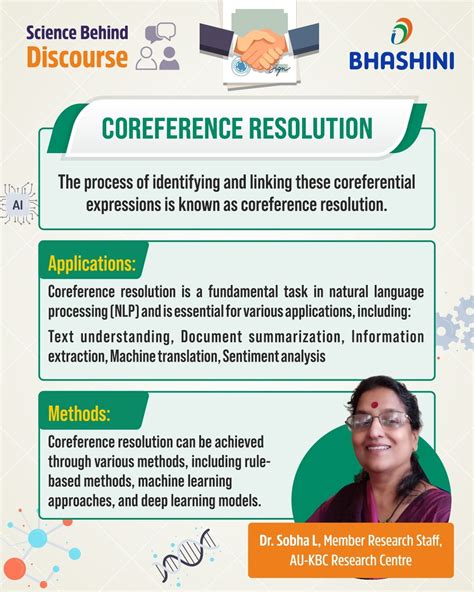 Science Behind
Discourse

BHASHINI

COREFERENCE RESOLUTION

AI

The process of identifying and linking these coreferential expressions is known as coreference resolution.

Applications:

Coreference resolution is a fundamental task in natural language processing (NLP) and is essential for various applications, including:

Text understanding, Document summarization, Information extraction, Machine translation, Sentiment analysis

Methods:

Coreference resolution can be achieved through various methods, including rule-based methods, machine learning approaches, and deep learning models.

Dr. Sobha L, Member Research Staff, AU-KBC Research Centre